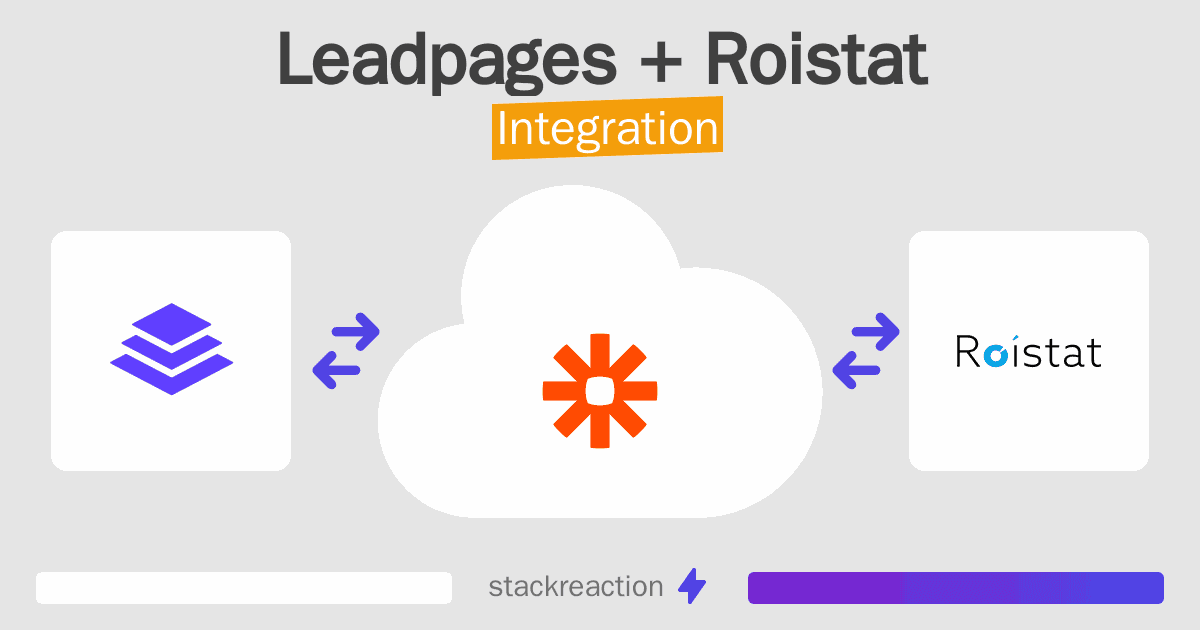 Leadpages + Roistat
Integration

Roistat

stackreaction